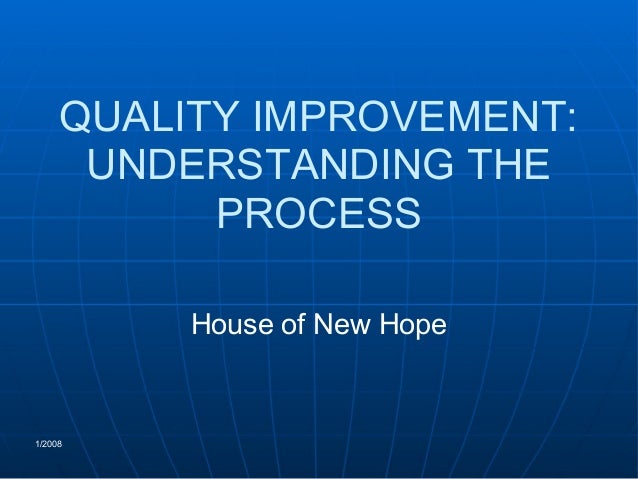 QUALITY IMPROVEMENT: UNDERSTANDING THE PROCESS

House of New Hope

1/2008